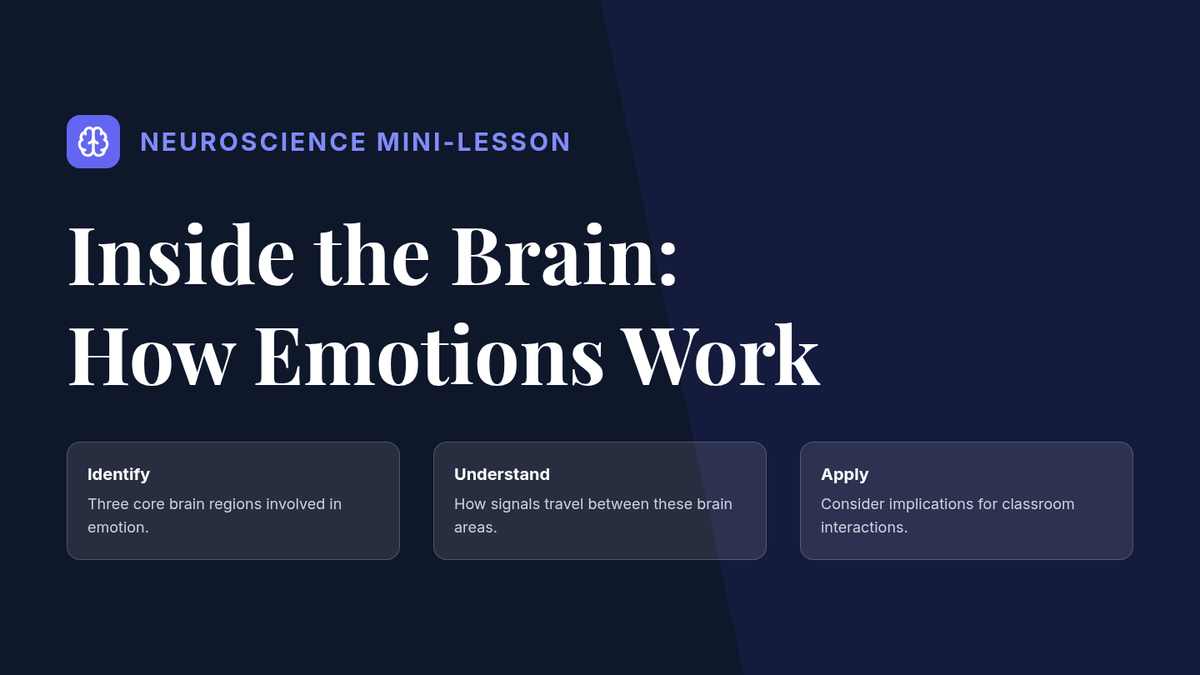 NEUROSCIENCE MINI-LESSON

Inside the Brain: How Emotions Work

Identify
Three core brain regions involved in emotion.

Understand
How signals travel between these brain areas.

Apply
Consider implications for classroom interactions.